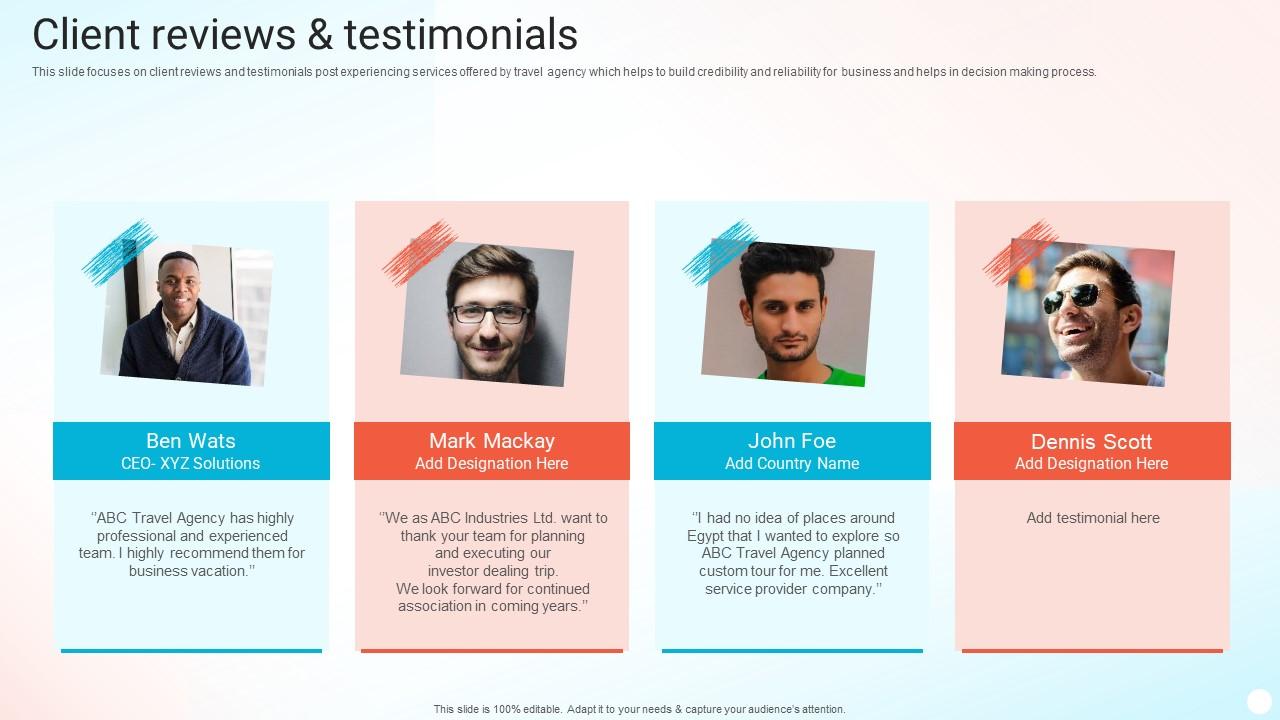 Client reviews & testimonials

This slide focuses on client reviews and testimonials post experiencing services offered by travel agency which helps to build credibility and reliability for business and helps in decision making process.

Ben Wats
CEO- XYZ Solutions

"ABC Travel Agency has highly professional and experienced team. I highly recommend them for business vacation."

Mark Mackay
Add Designation Here

"We as ABC Industries Ltd. want to thank your team for planning and executing our investor dealing trip. We look forward for continued association in coming years."

John Foe
Add Country Name

"I had no idea of places around Egypt that I wanted to explore so ABC Travel Agency planned custom tour for me. Excellent service provider company."

Dennis Scott
Add Designation Here

Add testimonial here

This slide is 100% editable. Adapt it to your needs & capture your audience's attention.